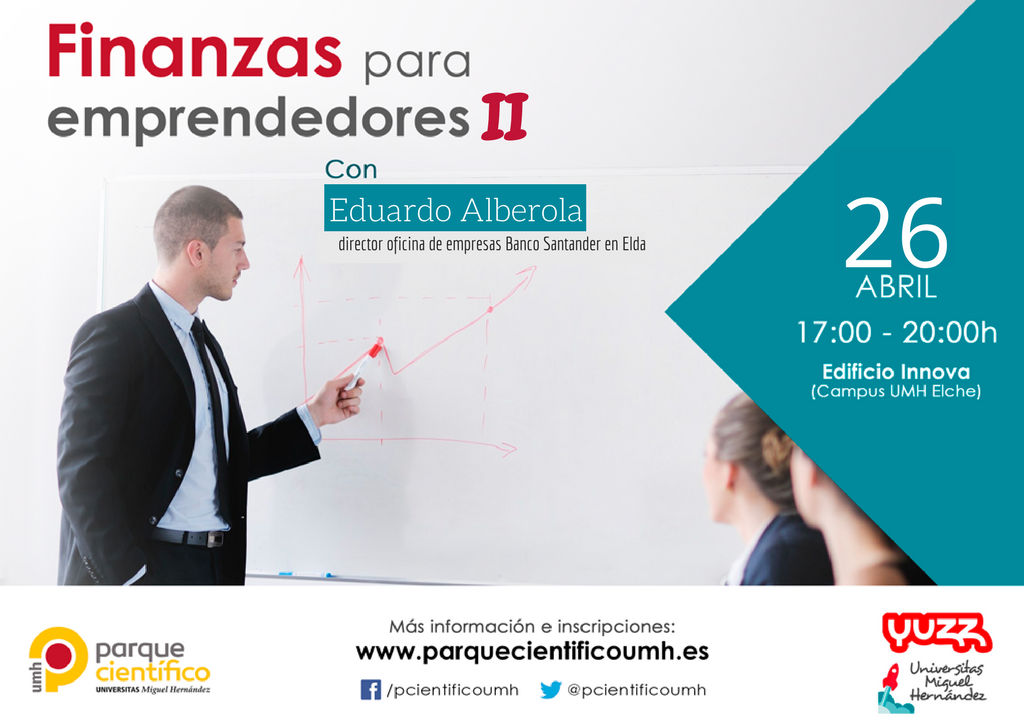 Finanzas para emprendedores II

Con
Eduardo Alberola
director oficina de empresas Banco Santander en Elda

26
ABRIL
17:00 - 20:00h
Edificio Innova
(Campus UMH Elche)

umh
parque científico
UNIVERSITAS Miguel Hernández

Más información e inscripciones:
www.parquecientificoumh.es
/pcientificoumh @pcientificoumh

YUZZ
Universitas Miguel Hernández